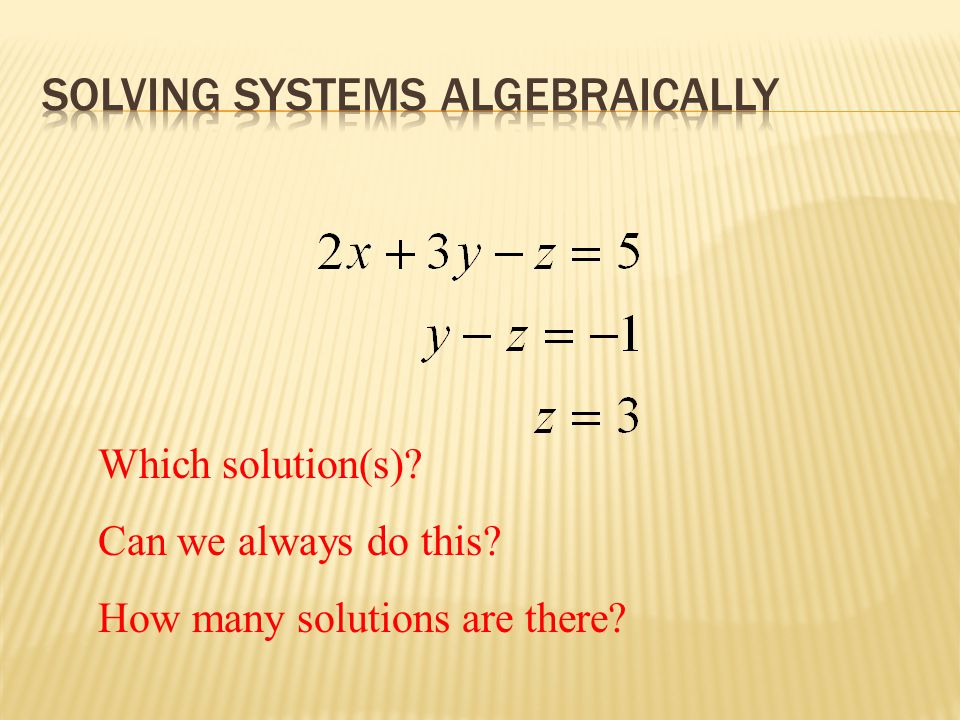 SOLVING SYSTEMS ALGEBRAICALLY

$2x + 3y - z = 5$

$y - z = -1$

$z = 3$

Which solution(s)?

Can we always do this?

How many solutions are there?